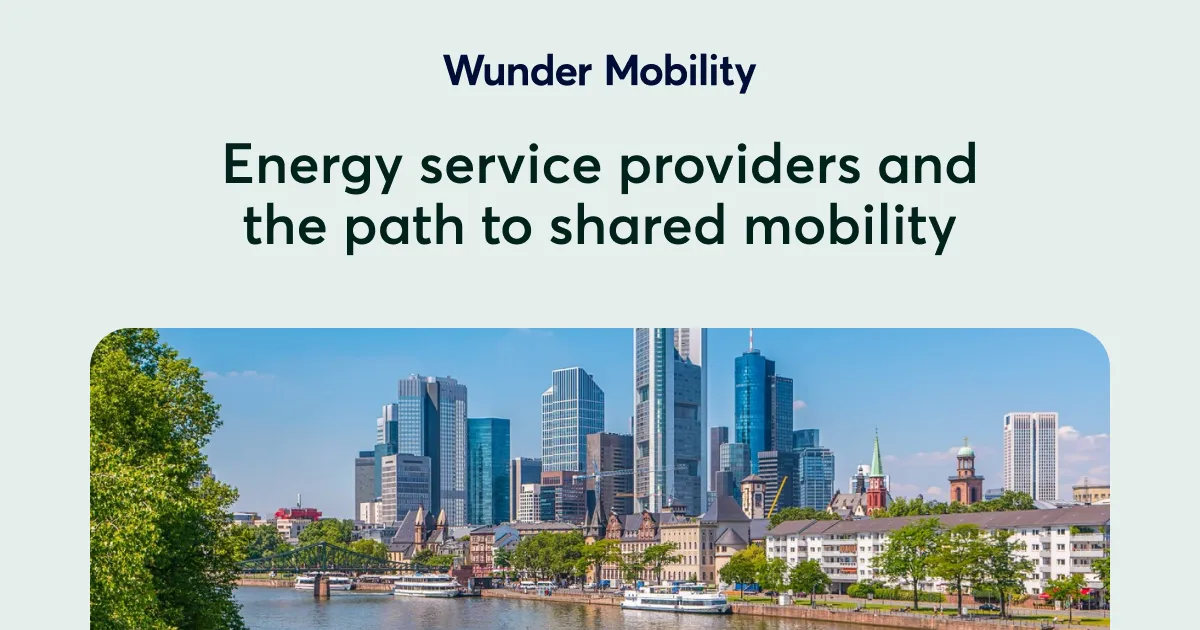 Wunder Mobility

Energy service providers and the path to shared mobility